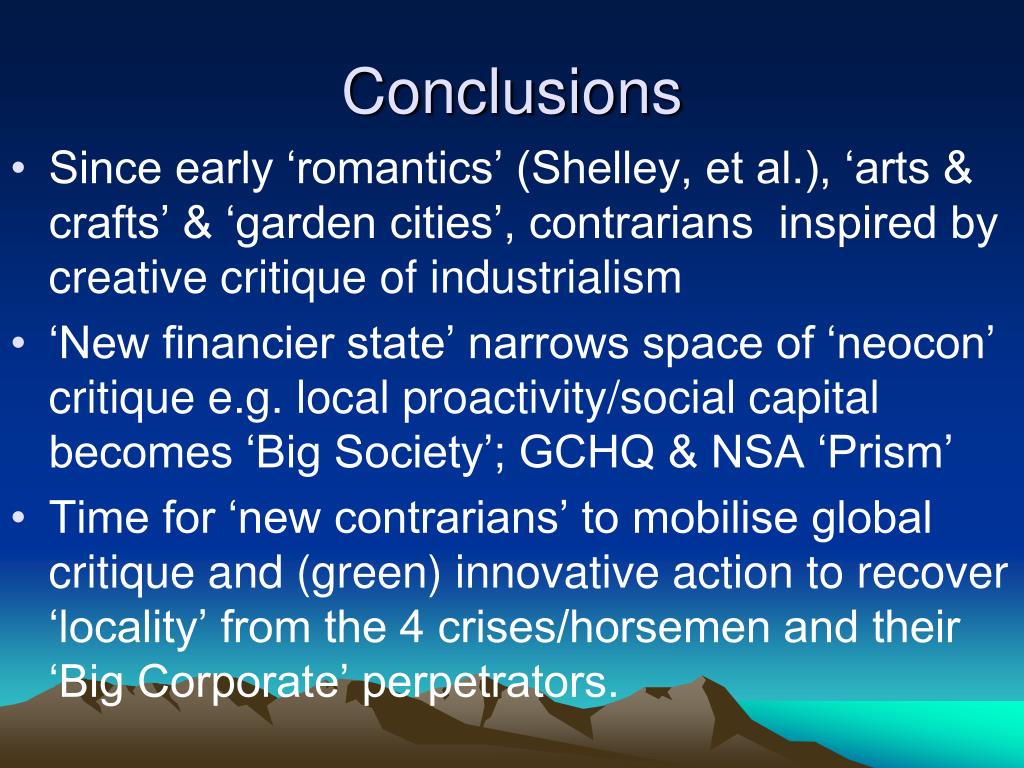 Conclusions

• Since early ‘romantics’ (Shelley, et al.), ‘arts & crafts’ & ‘garden cities’, contrarians inspired by creative critique of industrialism

• ‘New financier state’ narrows space of ‘neocon’ critique e.g. local proactivity/social capital becomes ‘Big Society’; GCHQ & NSA ‘Prism’

• Time for ‘new contrarians’ to mobilise global critique and (green) innovative action to recover ‘locality’ from the 4 crises/horsemen and their ‘Big Corporate’ perpetrators.